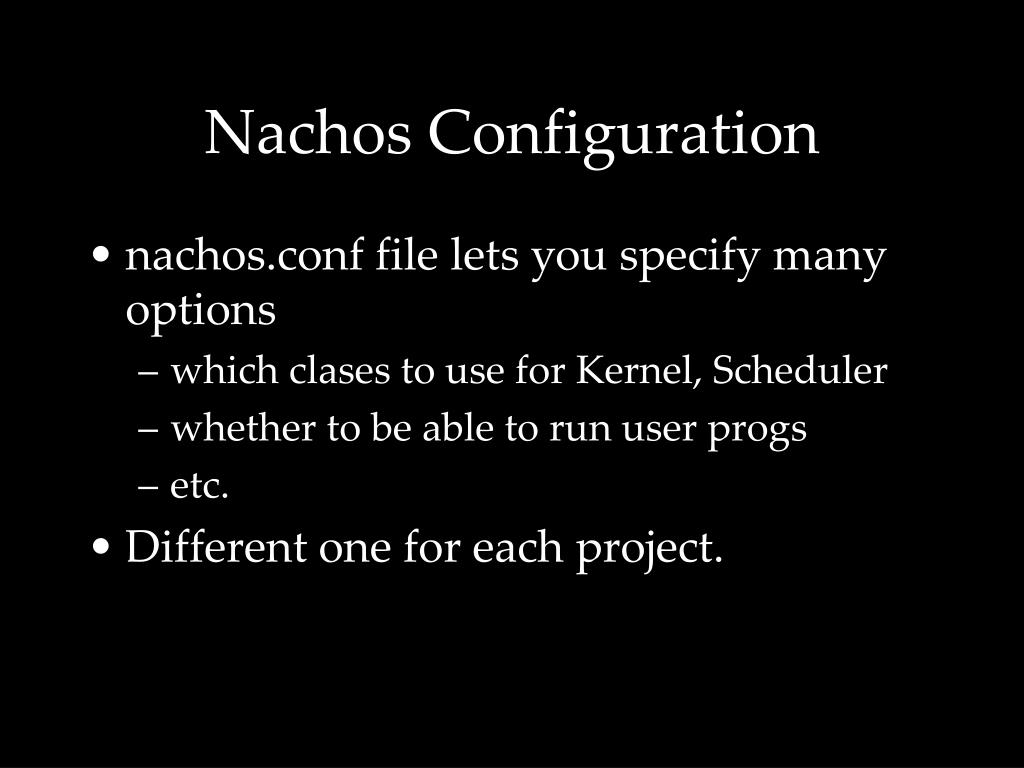 Nachos Configuration

• nachos.conf file lets you specify many options

– which clases to use for Kernel, Scheduler

– whether to be able to run user progs

– etc.

• Different one for each project.